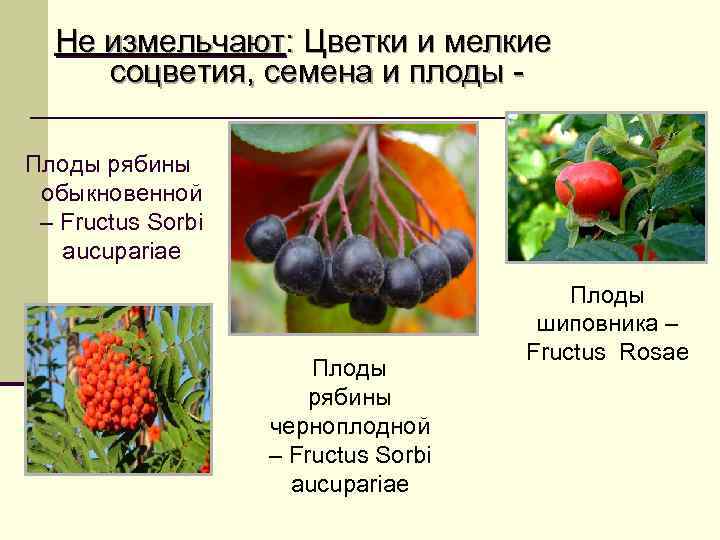 Не измельчают: Цветки и мелкие соцветия, семена и плоды -

Плоды рябины обыкновенной – Fructus Sorbi aucupariae

Плоды рябины черноплодной – Fructus Sorbi aucupariae

Плоды шиповника – Fructus Rosae